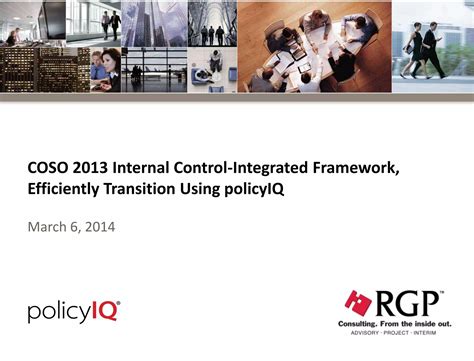 COSO 2013 Internal Control-Integrated Framework, Efficiently Transition Using policyIQ

March 6, 2014

policyIQ®

RGP™
Consulting. From the inside out.
ADVISORY · PROJECT · INTERIM